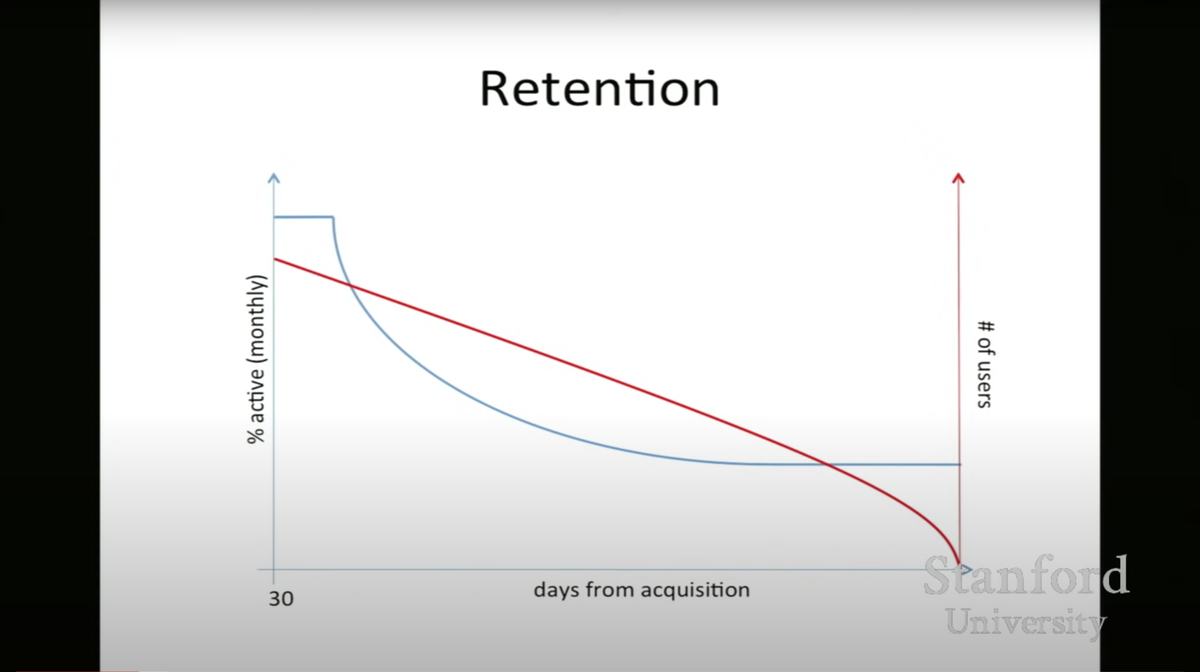 Retention

% active (monthly)

# of users

30

days from acquisition

Stanford
University